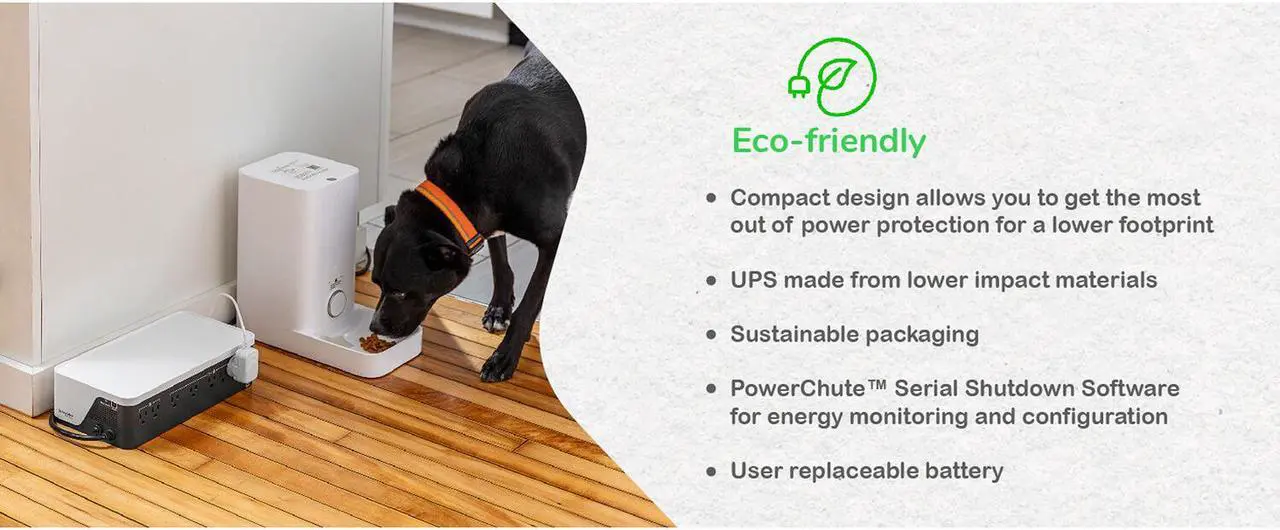 Eco-friendly

• Compact design allows you to get the most out of power protection for a lower footprint

• UPS made from lower impact materials

• Sustainable packaging

• PowerChute™ Serial Shutdown Software for energy monitoring and configuration

• User replaceable battery